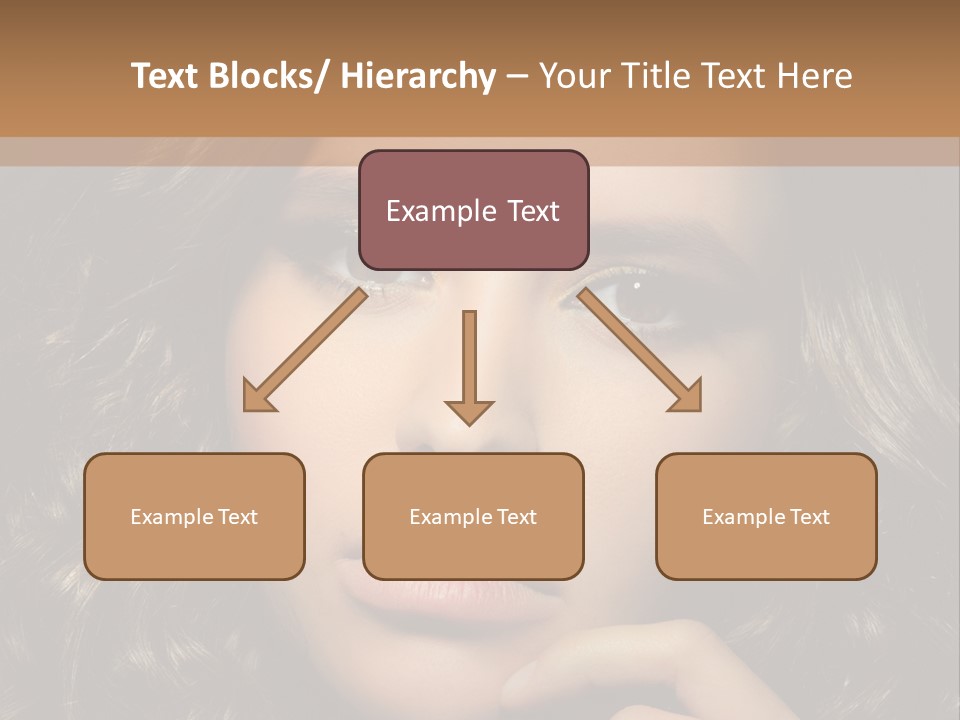 Text Blocks/ Hierarchy – Your Title Text Here

Example Text

Example Text

Example Text

Example Text